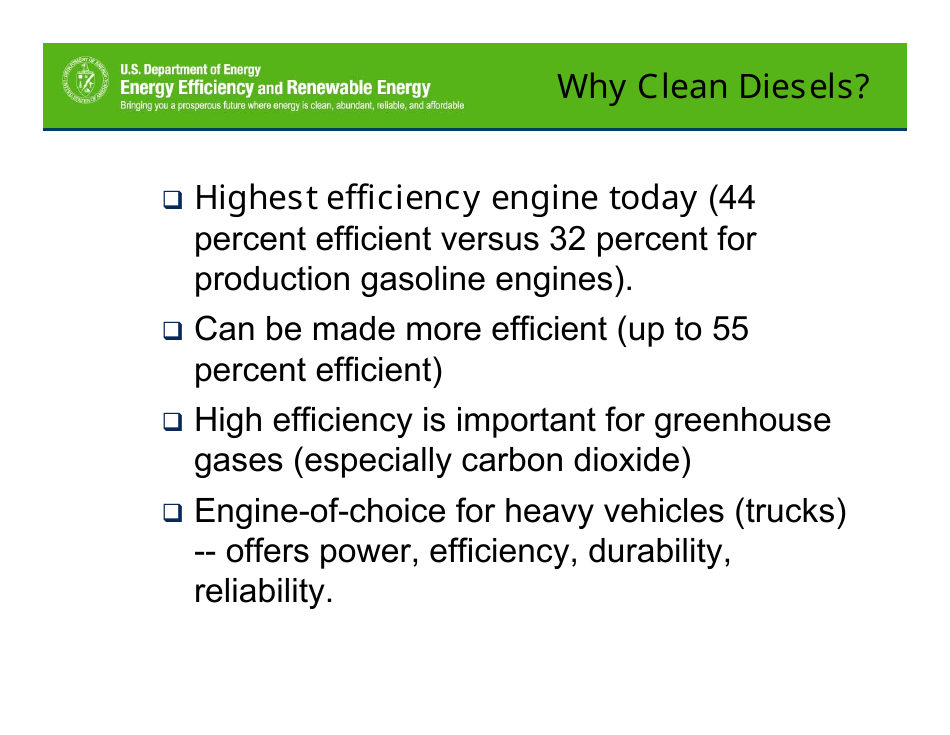 U.S. Department of Energy
Energy Efficiency and Renewable Energy
Bringing you a prosperous future where energy is clean, abundant, reliable, and affordable

Why Clean Diesels?

❑ Highest efficiency engine today (44 percent efficient versus 32 percent for production gasoline engines).

❑ Can be made more efficient (up to 55 percent efficient)

❑ High efficiency is important for greenhouse gases (especially carbon dioxide)

❑ Engine-of-choice for heavy vehicles (trucks) -- offers power, efficiency, durability, reliability.